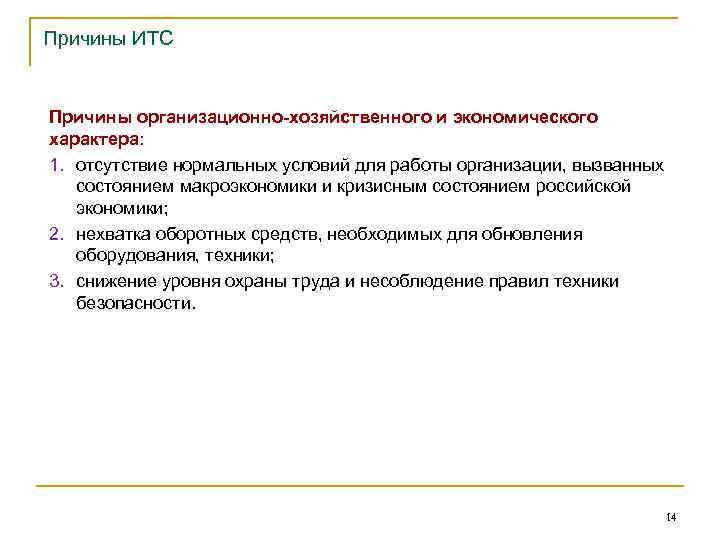 Причины ИТС

Причины организационно-хозяйственного и экономического характера:

1. отсутствие нормальных условий для работы организации, вызванных состоянием макроэкономики и кризисным состоянием российской экономики;
2. нехватка оборотных средств, необходимых для обновления оборудования, техники;
3. снижение уровня охраны труда и несоблюдение правил техники безопасности.

14